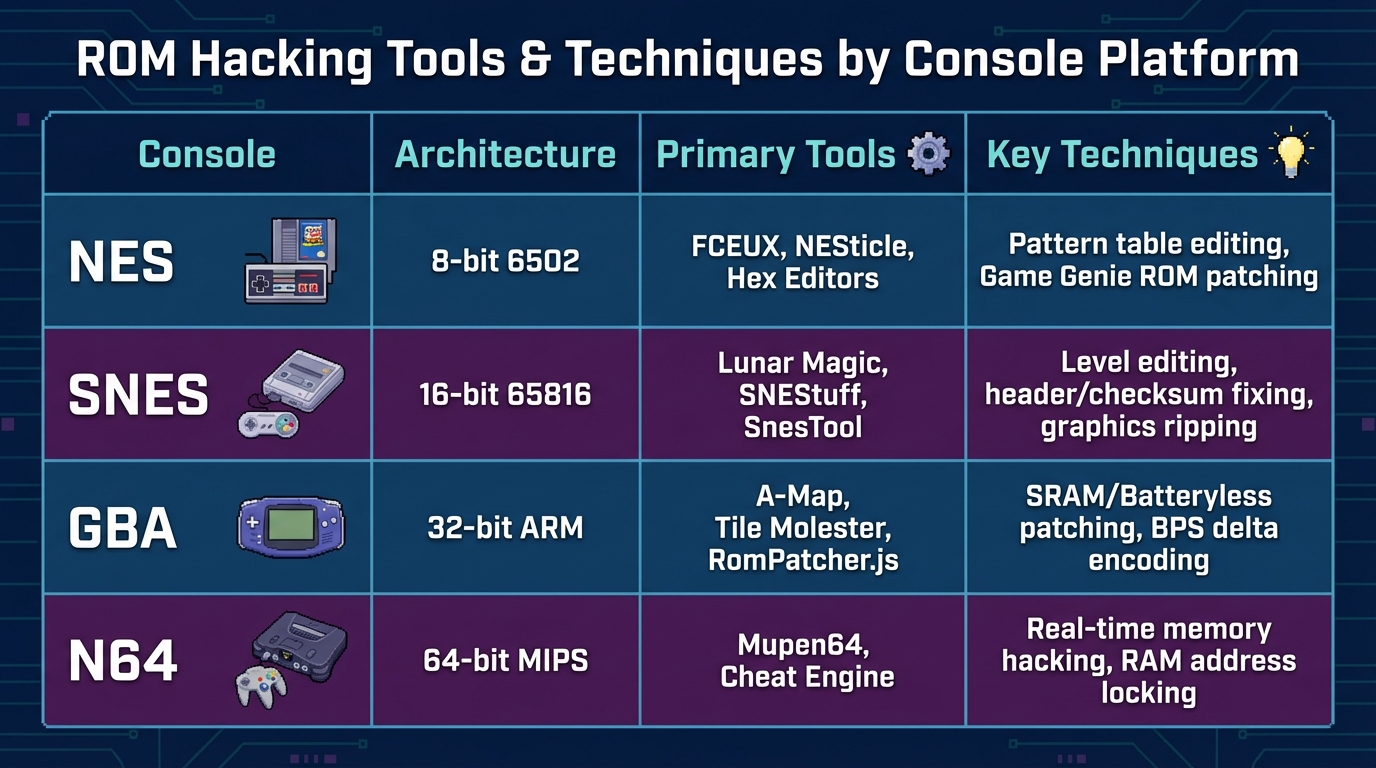 ROM Hacking Tools & Techniques by Console Platform

| Console | Architecture | Primary Tools | Key Techniques |
|---|---|---|---|
| NES | 8-bit 6502 | FCEUX, NESticle, Hex Editors | Pattern table editing, Game Genie ROM patching |
| SNES | 16-bit 65816 | Lunar Magic, SNEStuff, SnesTool | Level editing, header/checksum fixing, graphics ripping |
| GBA | 32-bit ARM | A-Map, Tile Molester, RomPatcher.js | SRAM/Batteryless patching, BPS delta encoding |
| N64 | 64-bit MIPS | Mupen64, Cheat Engine | Real-time memory hacking, RAM address locking |